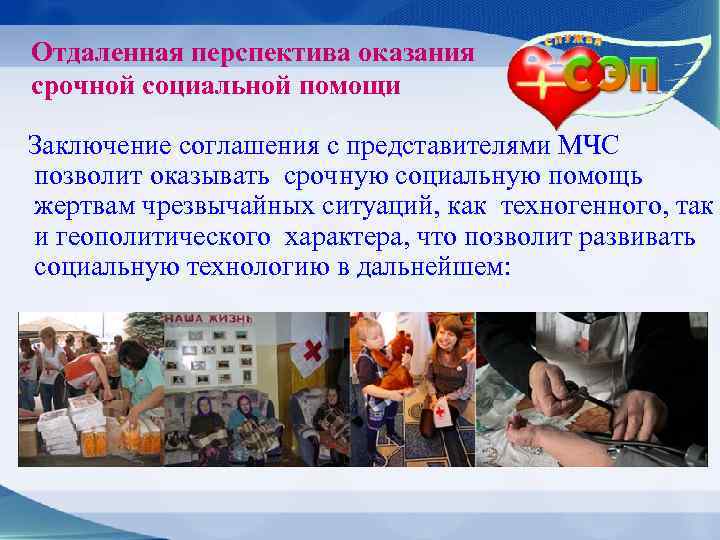 Отдаленная перспектива оказания срочной социальной помощи

служба
СЭП

Заключение соглашения с представителями МЧС позволит оказывать срочную социальную помощь жертвам чрезвычайных ситуаций, как техногенного, так и геополитического характера, что позволит развивать социальную технологию в дальнейшем:

НАША ЖИЗНЬ